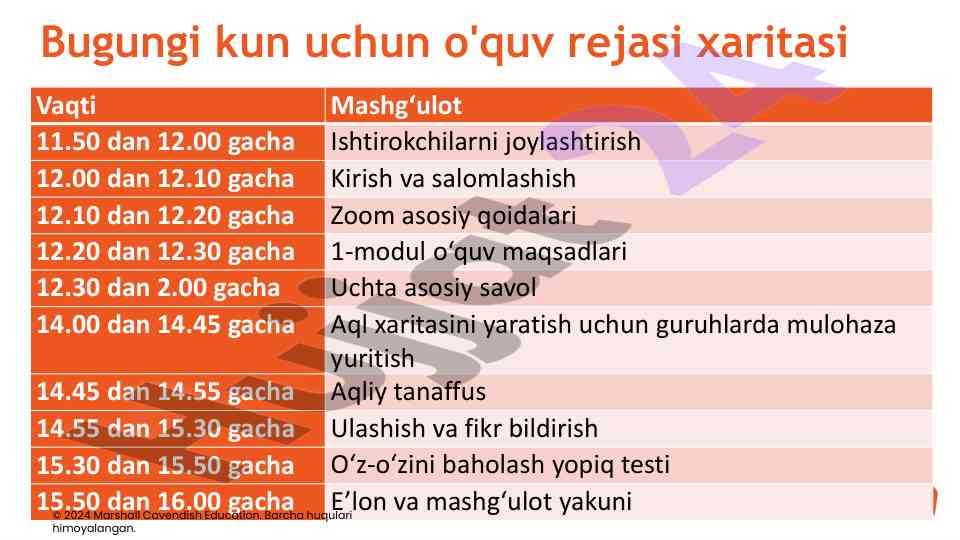 Bugungi kun uchun o'quv rejasi xaritasi

| Vaqti | Mashg‘ulot |
|---|---|
| 11.50 dan 12.00 gacha | Ishtirokchilarni joylashtirish |
| 12.00 dan 12.10 gacha | Kirish va salomlashish |
| 12.10 dan 12.20 gacha | Zoom asosiy qoidalari |
| 12.20 dan 12.30 gacha | 1-modul o‘quv maqsadlari |
| 12.30 dan 2.00 gacha | Uchta asosiy savol |
| 14.00 dan 14.45 gacha | Aql xaritasini yaratish uchun guruhlarda mulohaza yuritish |
| 14.45 dan 14.55 gacha | Aqliy tanaffus |
| 14.55 dan 15.30 gacha | Ulashish va fikr bildirish |
| 15.30 dan 15.50 gacha | O‘z-o‘zini baholash yopiq testi |
| 15.50 dan 16.00 gacha | E’lon va mashg‘ulot yakuni |

© 2024 Marshall Cavendish Education. Barcha huquqlari himoyalangan.